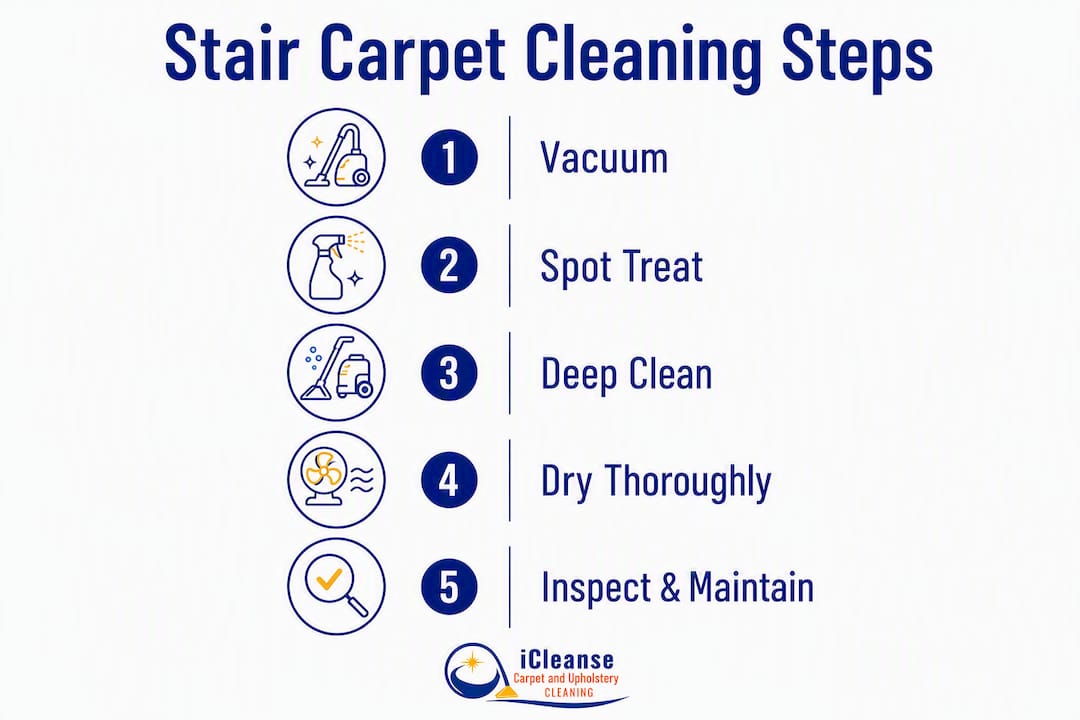 Stair Carpet Cleaning Steps

1 Vacuum

2 Spot Treat

3 Deep Clean

4 Dry Thoroughly

5 Inspect & Maintain

iCleanse
Carpet and Upholstery
CLEANING